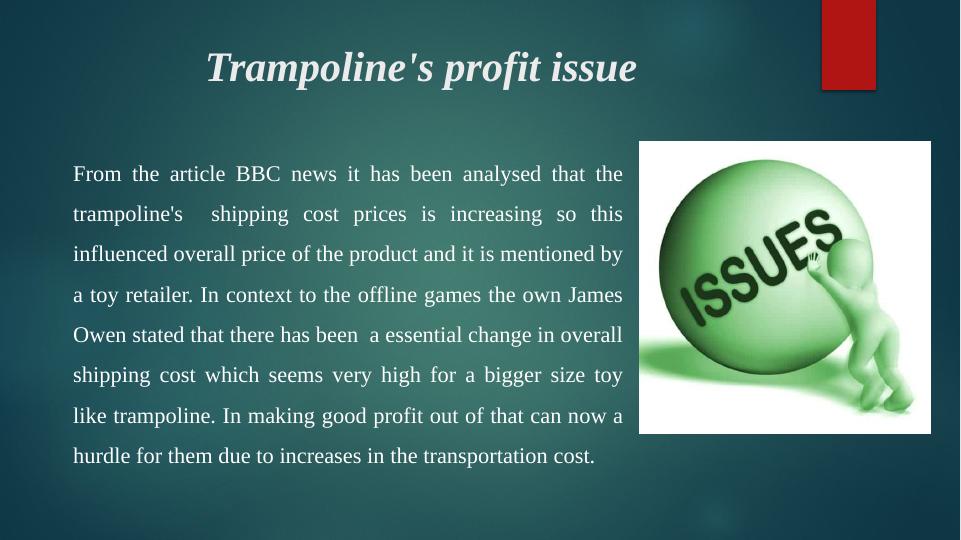 Trampoline's profit issue

From the article BBC news it has been analysed that the trampoline's shipping cost prices is increasing so this influenced overall price of the product and it is mentioned by a toy retailer. In context to the offline games the own James Owen stated that there has been a essential change in overall shipping cost which seems very high for a bigger size toy like trampoline. In making good profit out of that can now a hurdle for them due to increases in the transportation cost.

ISSUES